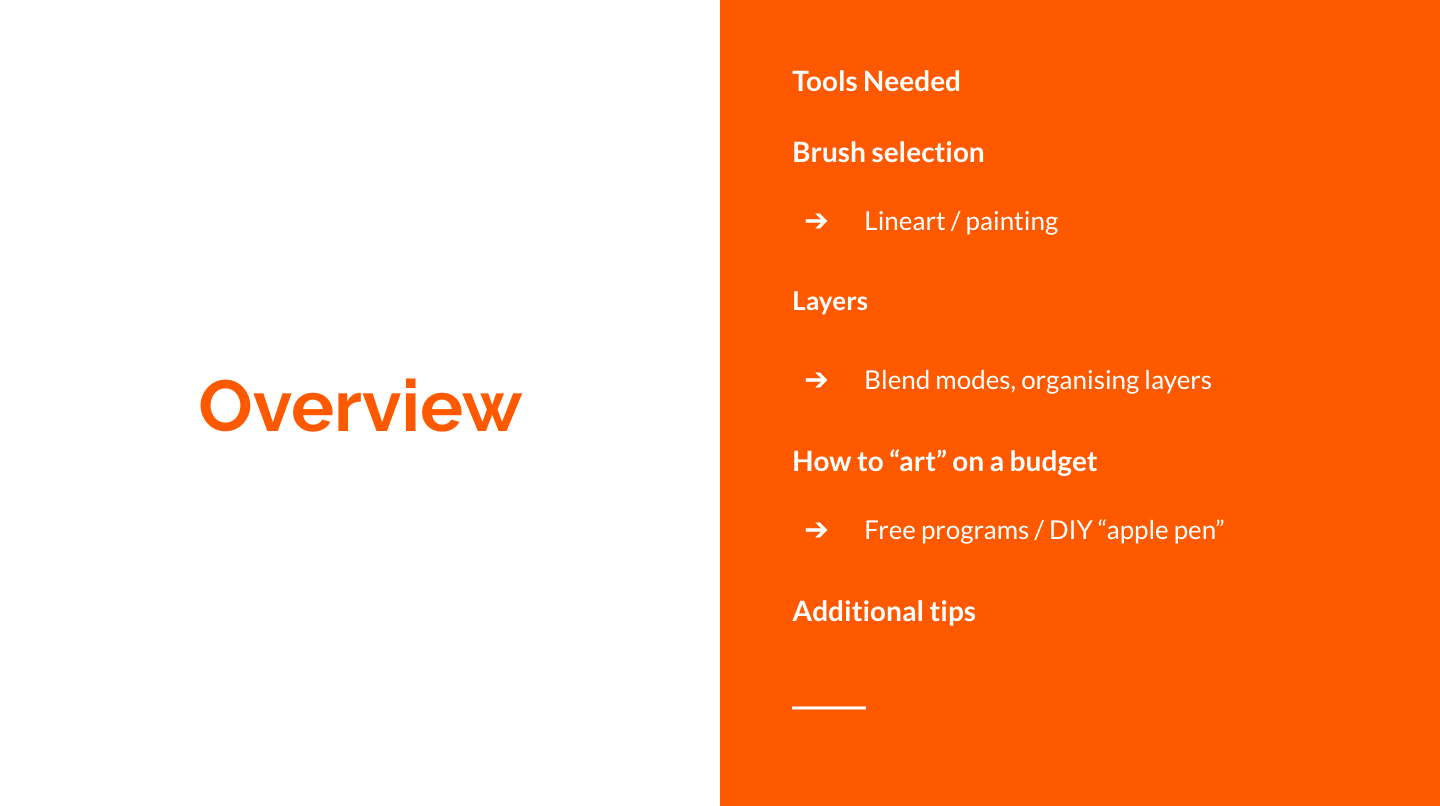 Overview

Tools Needed

Brush selection

➔ Lineart / painting

Layers

➔ Blend modes, organising layers

How to “art” on a budget

➔ Free programs / DIY “apple pen”

Additional tips